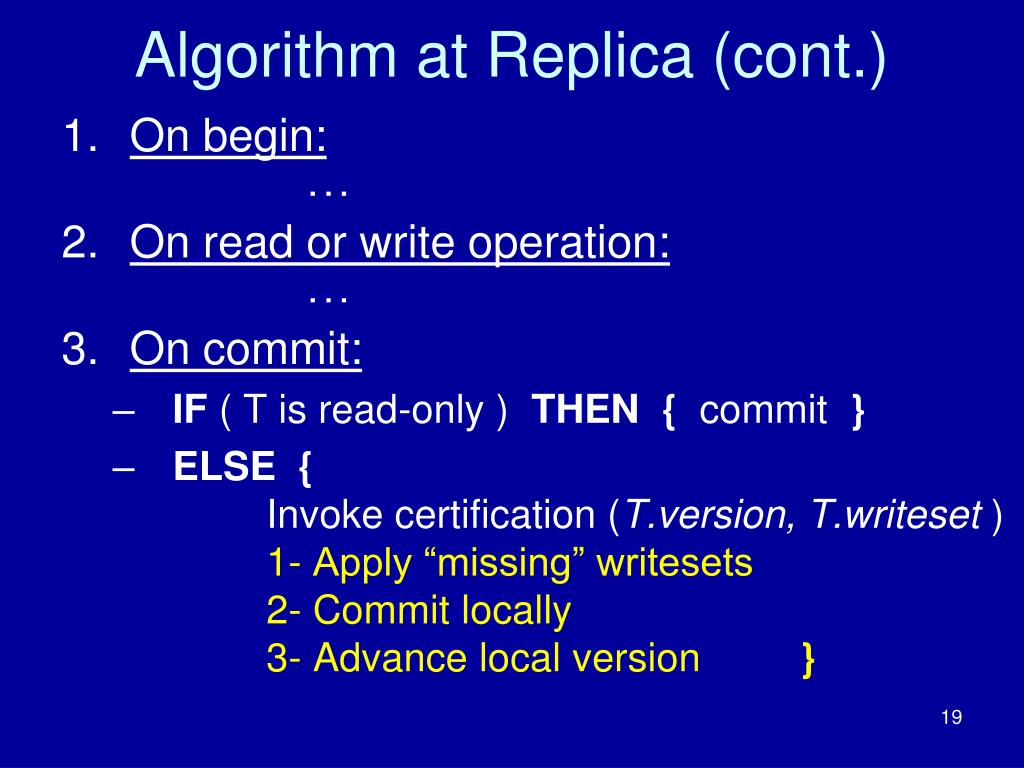 Algorithm at Replica (cont.)

1. On begin:
…
2. On read or write operation:
…
3. On commit:
– IF ( T is read-only ) THEN { commit }
– ELSE {
Invoke certification (T.version, T.writeset )
1- Apply “missing” writesets
2- Commit locally
3- Advance local version }

19